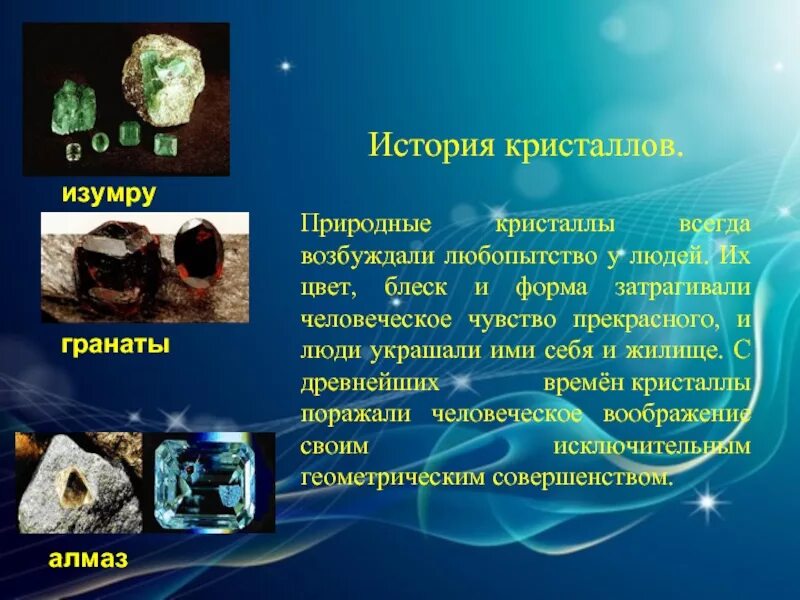 изумру

гранаты

алмаз

История кристаллов.

Природные кристаллы всегда возбуждали любопытство у людей. Их цвет, блеск и форма затрагивали человеческое чувство прекрасного, и люди украшали ими себя и жилище. С древнейших времён кристаллы поражали человеческое воображение своим исключительным геометрическим совершенством.